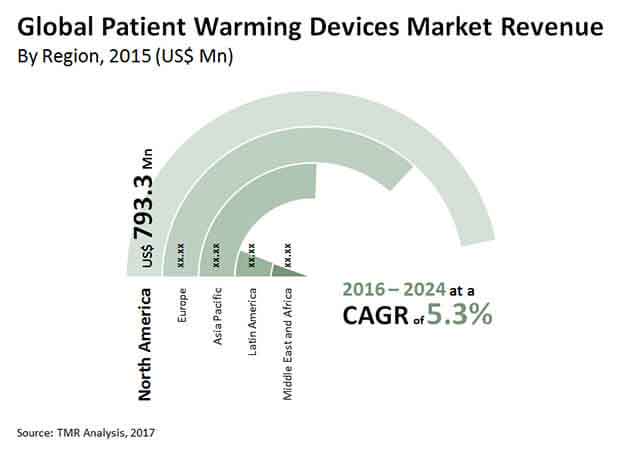 Global Patient Warming Devices Market Revenue
By Region, 2015 (US$ Mn)

US$ 793.3 Mn

xx.xx

xx.xx

xx.xx

xx.xx

North America

Europe

Asia Pacific

Latin America

Middle East and Africa

2016 – 2024 at a CAGR of 5.3%

Source: TMR Analysis, 2017